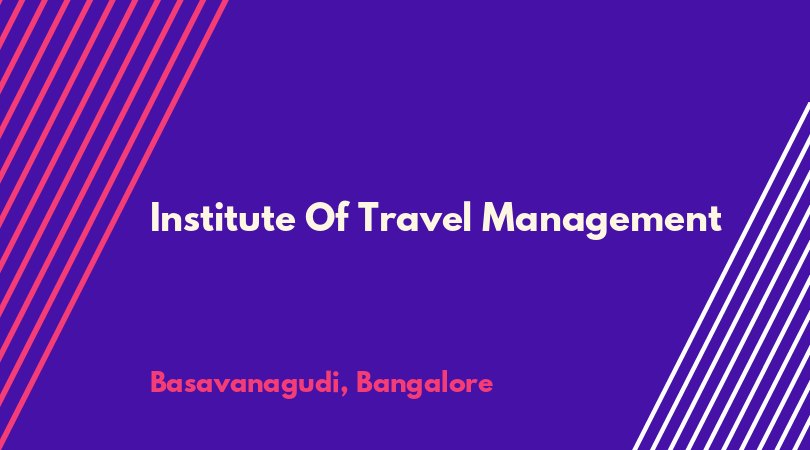 Institute Of Travel Management

Basavanagudi, Bangalore